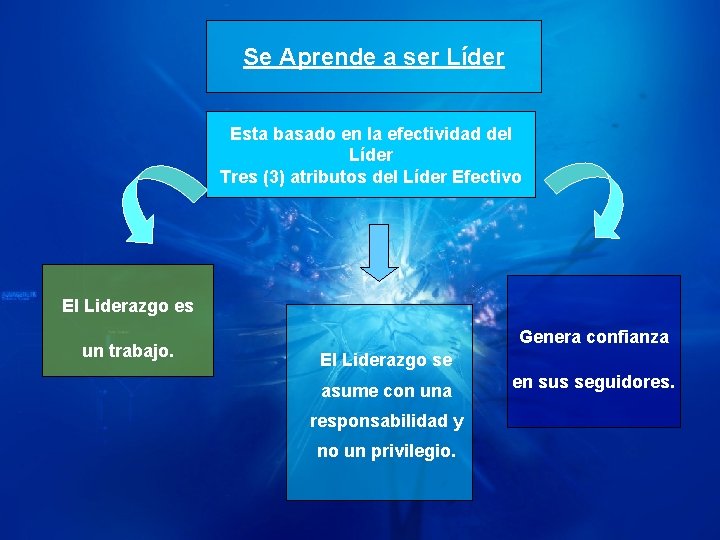 Se Aprende a ser Líder

Esta basado en la efectividad del Líder
Tres (3) atributos del Líder Efectivo

El Liderazgo es un trabajo.

El Liderazgo se asume con una responsabilidad y no un privilegio.

Genera confianza en sus seguidores.